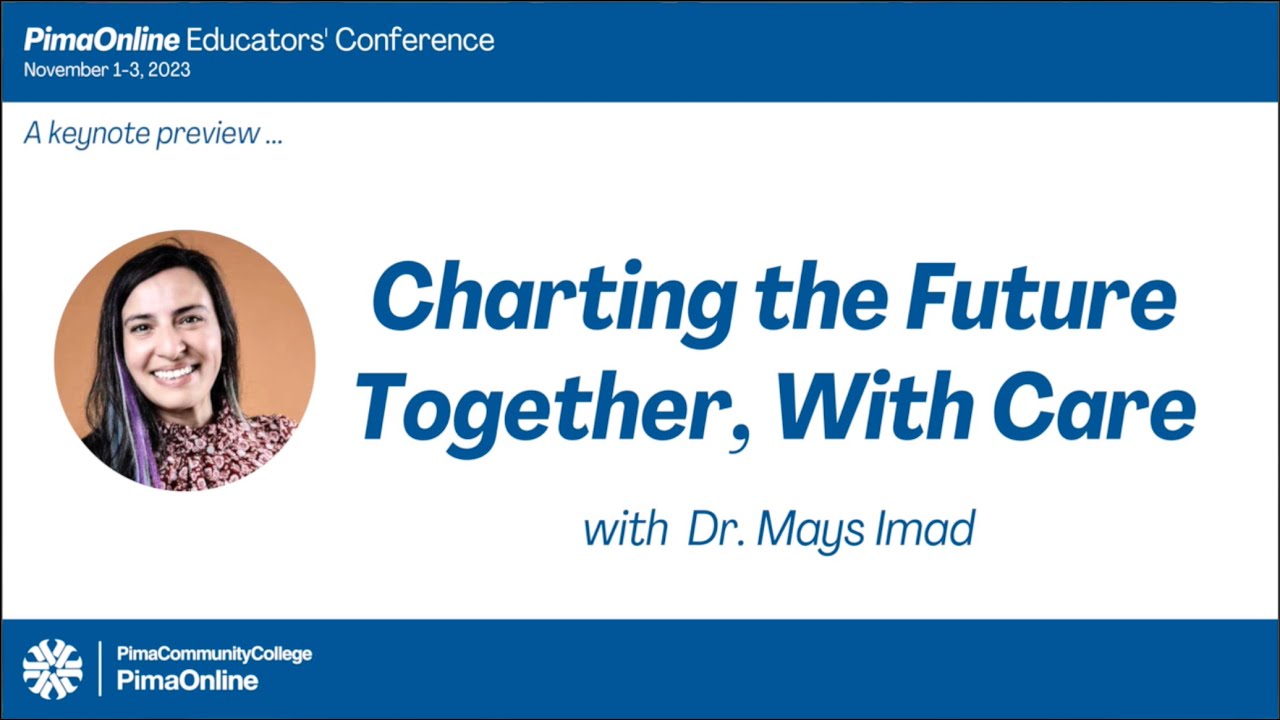 PimaOnline Educators' Conference
November 1-3, 2023

A keynote preview ...

Charting the Future Together, With Care

with Dr. Mays Imad

PimaCommunityCollege
PimaOnline